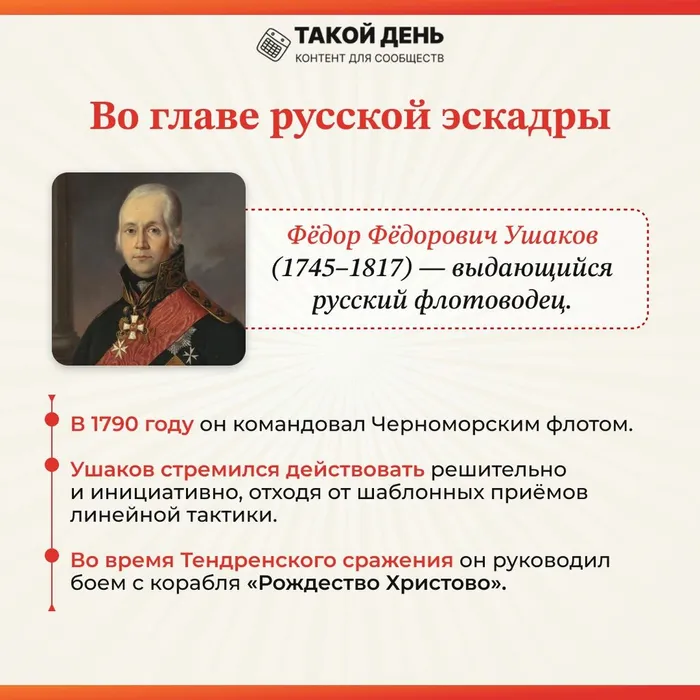 ТАКОЙ ДЕНЬ
КОНТЕНТ ДЛЯ СООБЩЕСТВ

Во главе русской эскадры

Фёдор Фёдорович Ушаков (1745–1817) — выдающийся русский флотоводец.

В 1790 году он командовал Черноморским флотом.

Ушаков стремился действовать решительно и инициативно, отходя от шаблонных приёмов линейной тактики.

Во время Тендренского сражения он руководил боем с корабля «Рождество Христово».